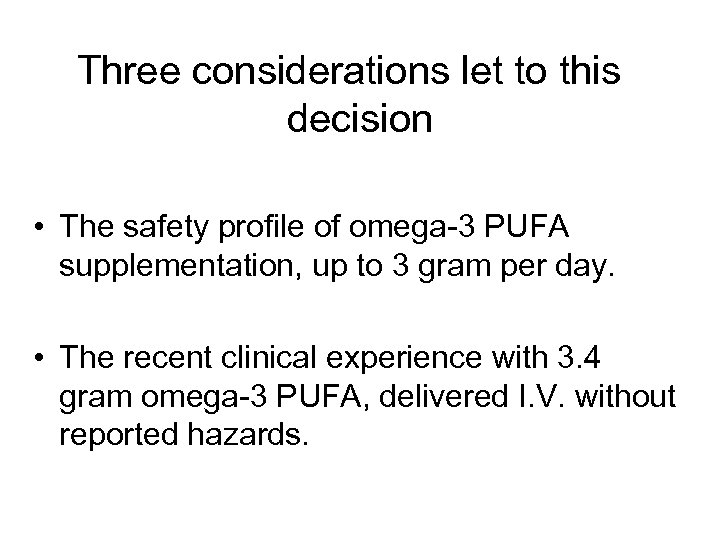 Three considerations let to this decision

• The safety profile of omega-3 PUFA supplementation, up to 3 gram per day.

• The recent clinical experience with 3.4 gram omega-3 PUFA, delivered I.V. without reported hazards.